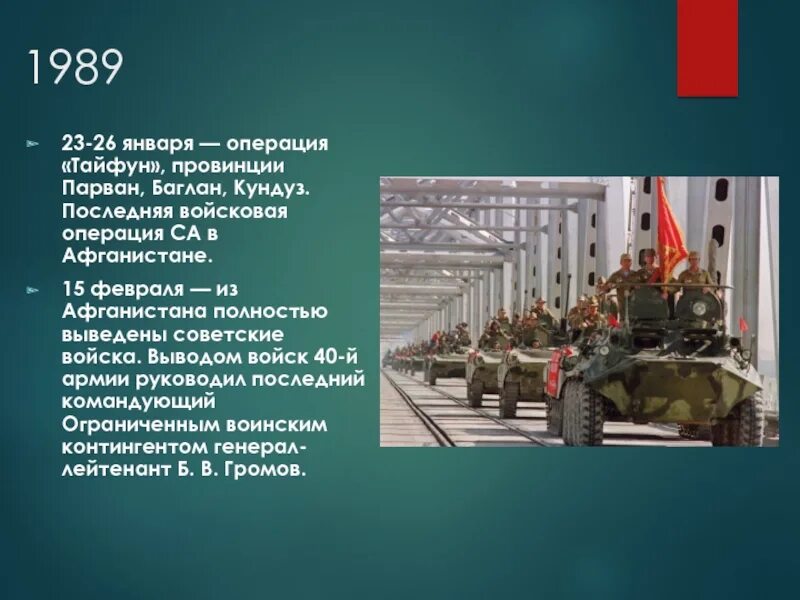 1989

23-26 января — операция «Тайфун», провинции Парван, Баглан, Кундуз. Последняя войсковая операция СА в Афганистане.

15 февраля — из Афганистана полностью выведены советские войска. Выводом войск 40-й армии руководил последний командующий Ограниченным воинским контингентом генерал-лейтенант Б. В. Громов.